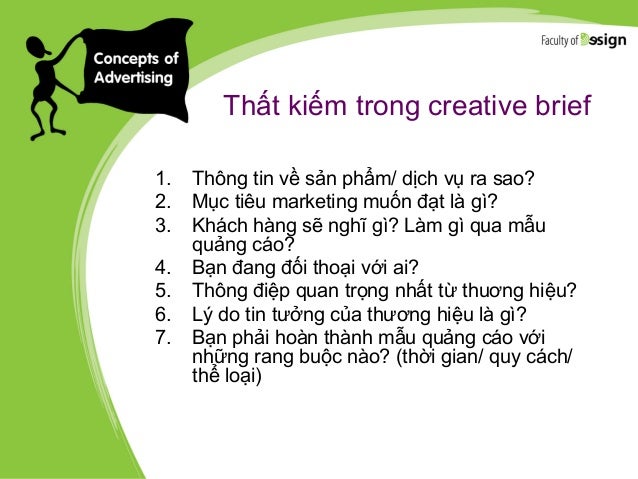 Concepts of Advertising

Faculty of Design

Thất kiếm trong creative brief

1. Thông tin về sản phẩm/ dịch vụ ra sao?
2. Mục tiêu marketing muốn đạt là gì?
3. Khách hàng sẽ nghĩ gì? Làm gì qua mẫu quảng cáo?
4. Bạn đang đối thoại với ai?
5. Thông điệp quan trọng nhất từ thương hiệu?
6. Lý do tin tưởng của thương hiệu là gì?
7. Bạn phải hoàn thành mẫu quảng cáo với những rang buộc nào? (thời gian/ quy cách/ thể loại)